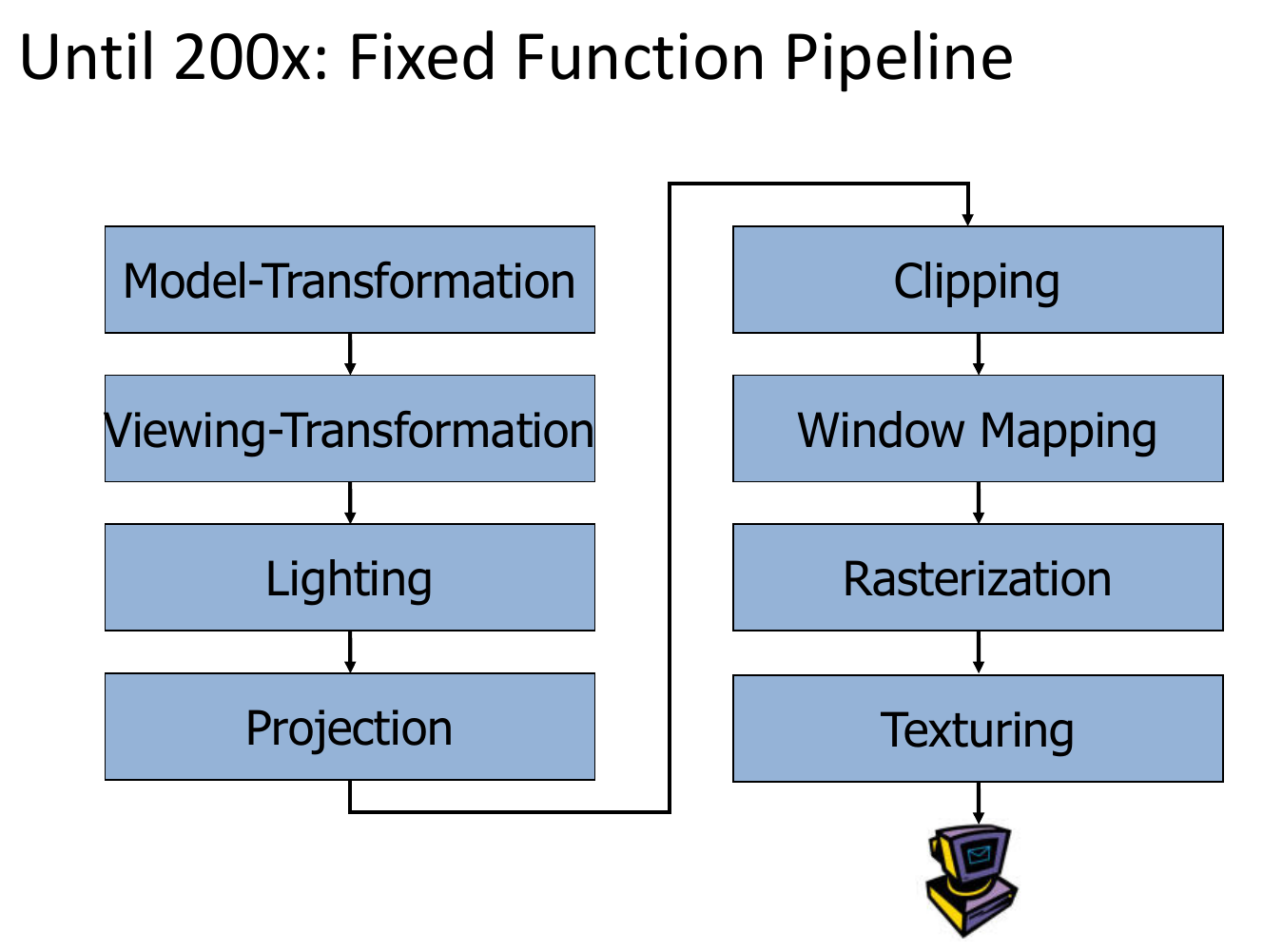 Until 200x: Fixed Function Pipeline

Model-Transformation

Viewing-Transformation

Lighting

Projection

Clipping

Window Mapping

Rasterization

Texturing